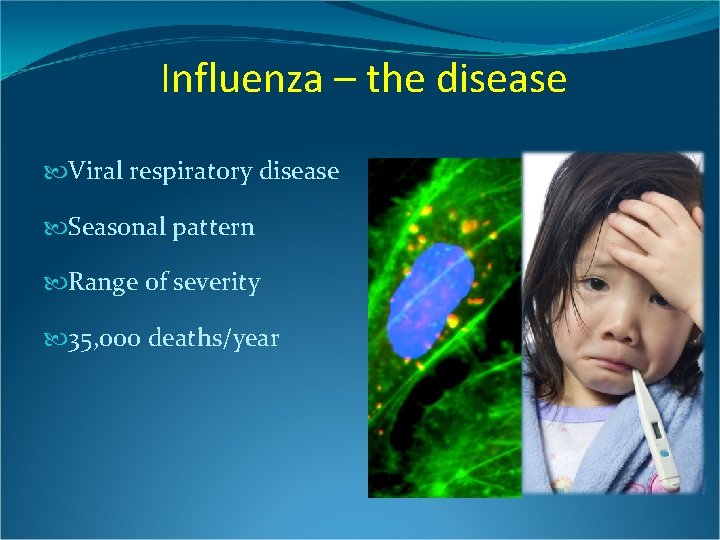 Influenza – the disease

Viral respiratory disease

Seasonal pattern

Range of severity

35,000 deaths/year